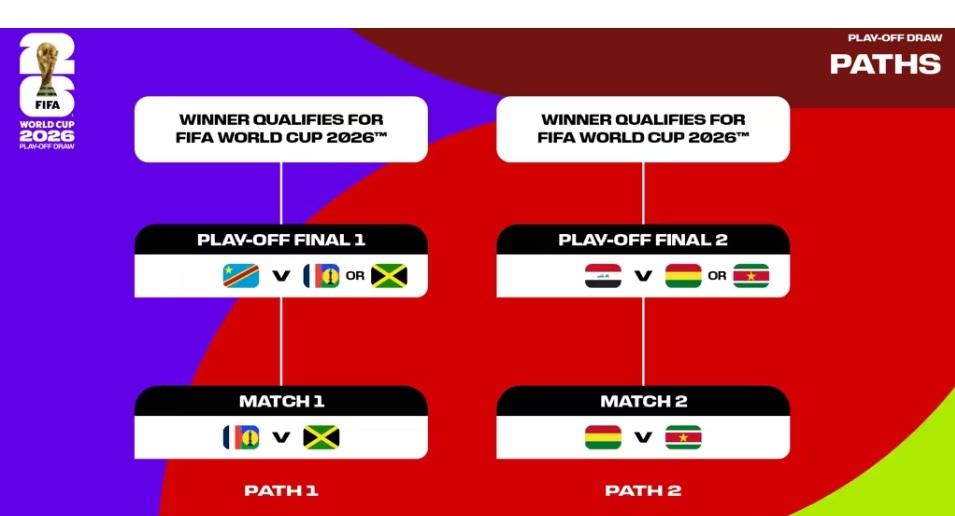 26
FIFA
WORLD CUP
2026
PLAY-OFF DRAW

PLAY-OFF DRAW
PATHS

WINNER QUALIFIES FOR FIFA WORLD CUP 2026™

PLAY-OFF FINAL 1

V OR

MATCH 1

V

PATH 1

WINNER QUALIFIES FOR FIFA WORLD CUP 2026™

PLAY-OFF FINAL 2

V OR

MATCH 2

V

PATH 2